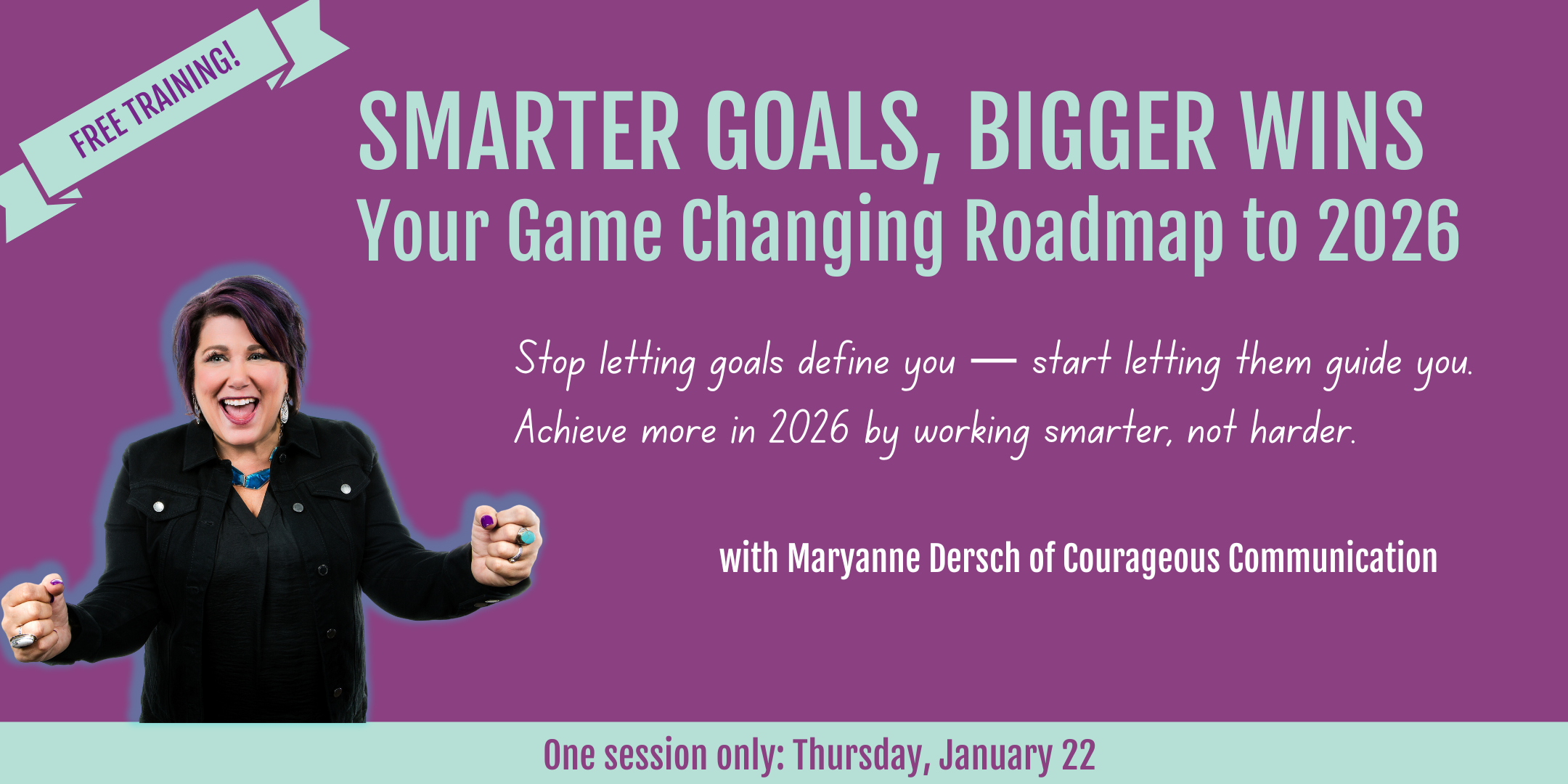 FREE TRAINING!

SMARTER GOALS, BIGGER WINS
Your Game Changing Roadmap to 2026

Stop letting goals define you — start letting them guide you. Achieve more in 2026 by working smarter, not harder.

with Maryanne Dersch of Courageous Communication

One session only: Thursday, January 22